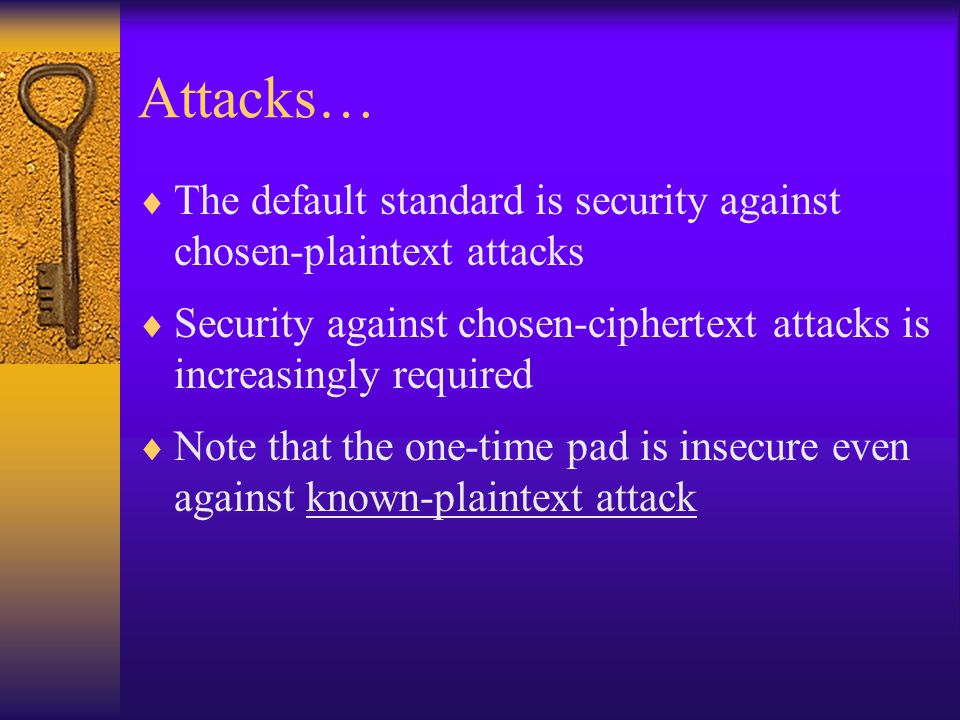 Attacks…

♦ The default standard is security against chosen-plaintext attacks

♦ Security against chosen-ciphertext attacks is increasingly required

♦ Note that the one-time pad is insecure even against known-plaintext attack